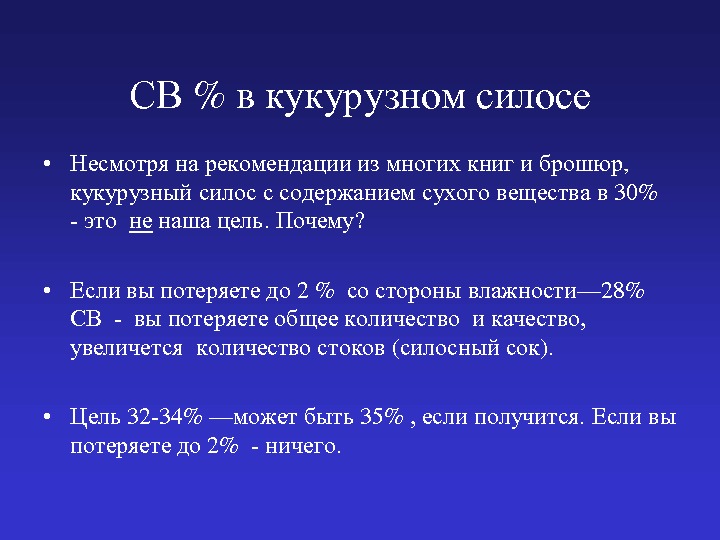 СВ % в кукурузном силосе

• Несмотря на рекомендации из многих книг и брошюр, кукурузный силос с содержанием сухого вещества в 30% - это не наша цель. Почему?

• Если вы потеряете до 2 % со стороны влажности—28% СВ - вы потеряете общее количество и качество, увеличется количество стоков (силосный сок).

• Цель 32-34% —может быть 35% , если получится. Если вы потеряете до 2% - ничего.